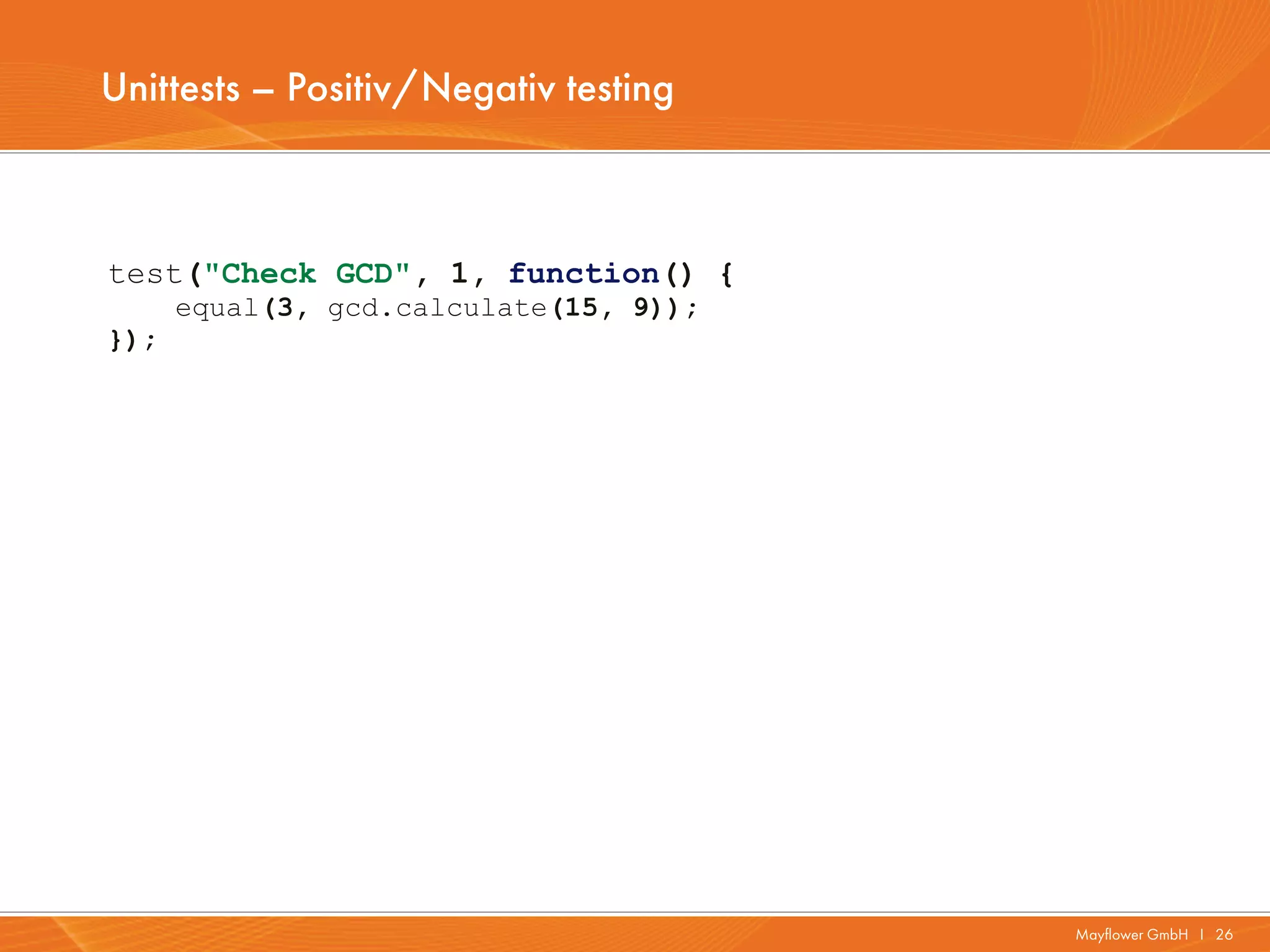 Unittests – Positiv/Negativ testing

test("Check GCD", 1, function() {
    equal(3, gcd.calculate(15, 9));
});

Mayflower GmbH I 26